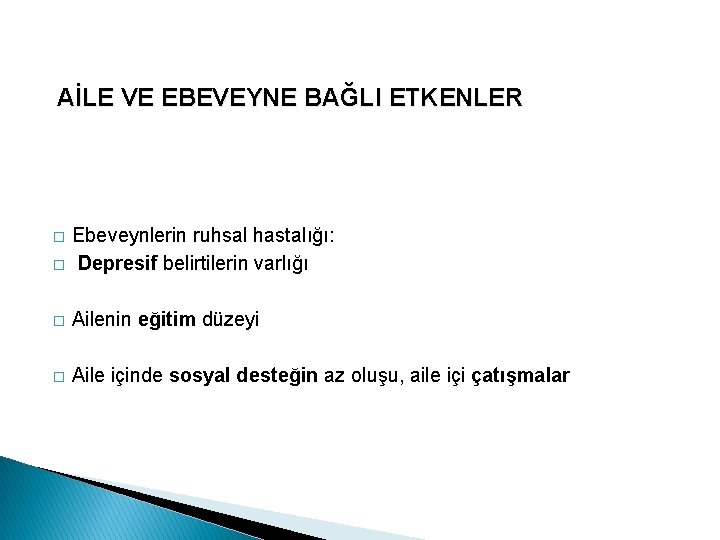 AİLE VE EBEVEYNE BAĞLI ETKENLER

□ Ebeveynlerin ruhsal hastalığı:
□ Depresif belirtilerin varlığı

□ Ailenin eğitim düzeyi

□ Aile içinde sosyal desteğin az oluşu, aile içi çatışmalar